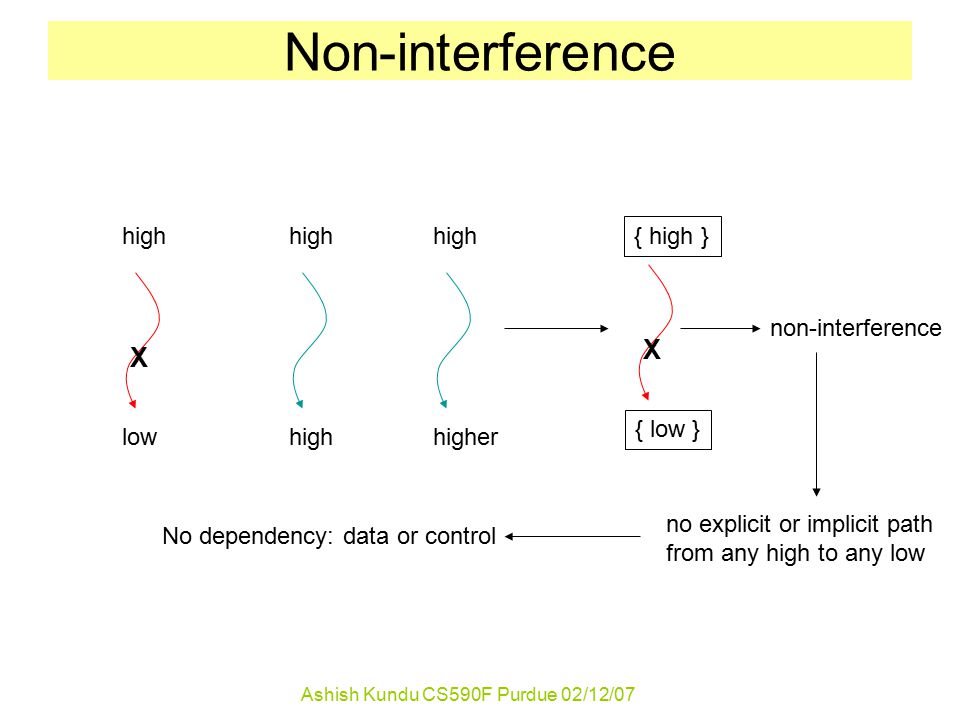 Non-interference

high

X

low

high

high

high

higher

{ high }

X

{ low }

non-interference

no explicit or implicit path from any high to any low

No dependency: data or control

Ashish Kundu CS590F Purdue 02/12/07